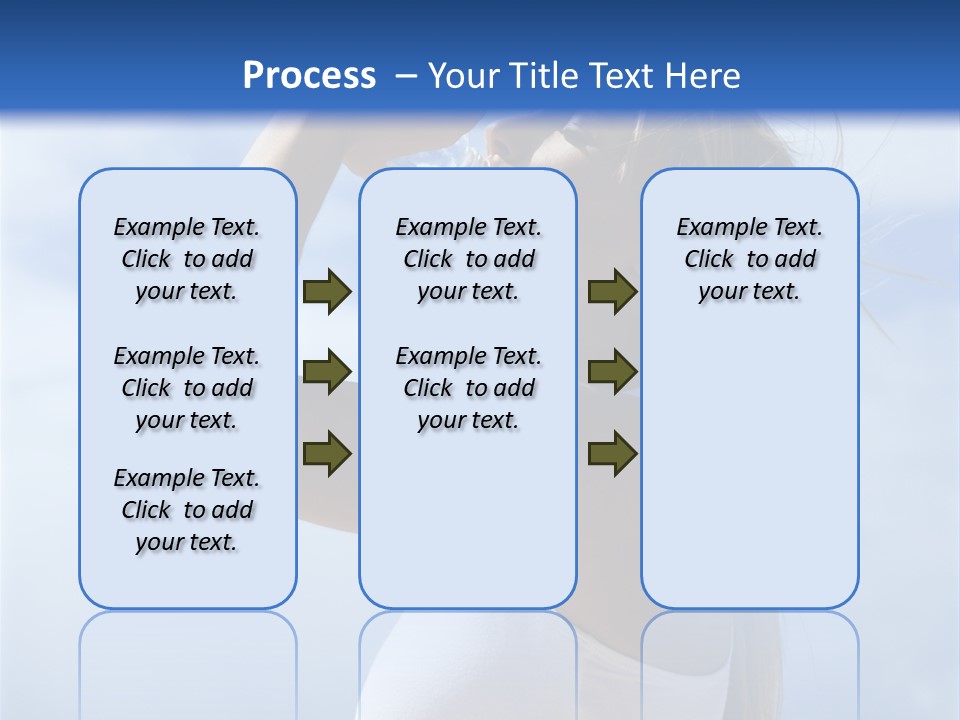 Process – Your Title Text Here

Example Text. Click to add your text.

Example Text. Click to add your text.

Example Text. Click to add your text.

Example Text. Click to add your text.

Example Text. Click to add your text.

Example Text. Click to add your text.